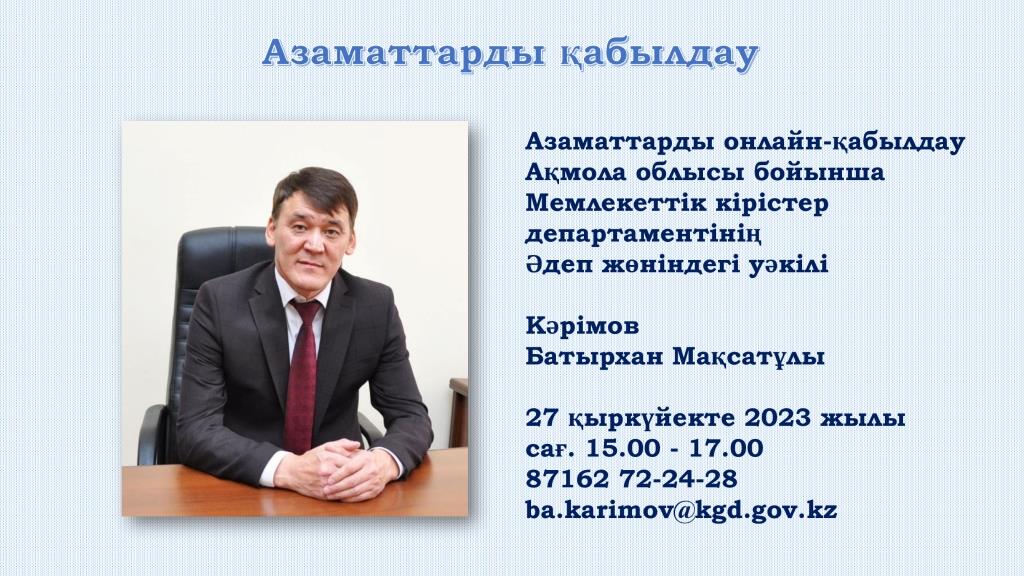 Азаматтарды қабылдау

Азаматтарды онлайн-қабылдау Ақмола облысы бойынша Мемлекеттік кірістер департаментінің Әдеп жөніндегі уәкілі

Кәрімов
Батырхан Мақсатұлы

27 қыркүйекте 2023 жылы
сағ. 15.00 - 17.00
87162 72-24-28
ba.karimov@kgd.gov.kz